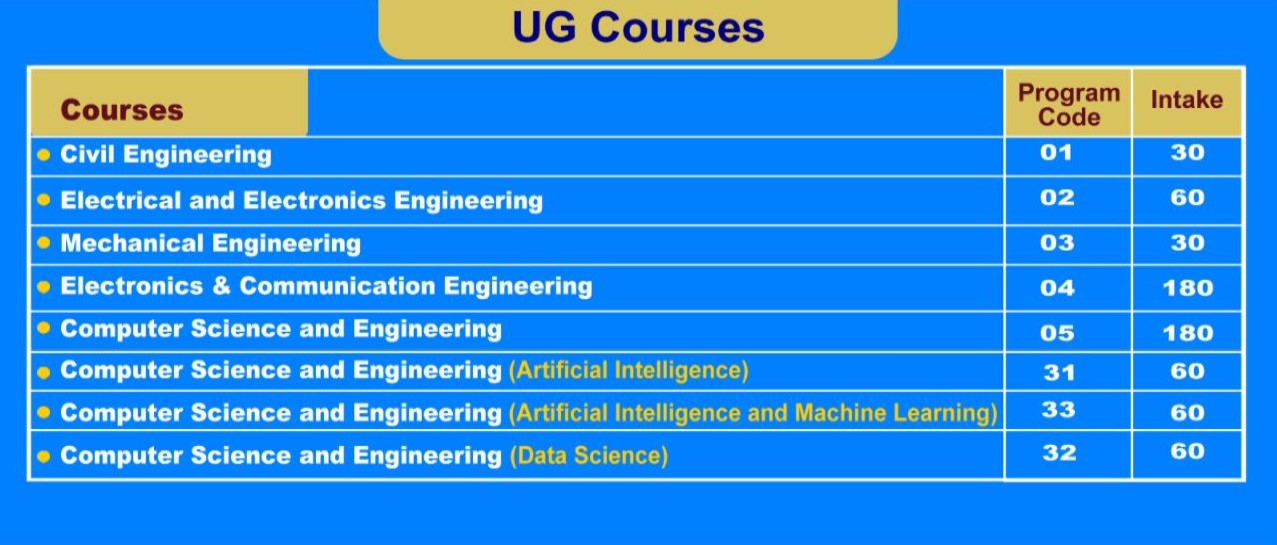 UG Courses

| Courses | Program Code | Intake |
|---|---|---|
| Civil Engineering | 01 | 30 |
| Electrical and Electronics Engineering | 02 | 60 |
| Mechanical Engineering | 03 | 30 |
| Electronics & Communication Engineering | 04 | 180 |
| Computer Science and Engineering | 05 | 180 |
| Computer Science and Engineering (Artificial Intelligence) | 31 | 60 |
| Computer Science and Engineering (Artificial Intelligence and Machine Learning) | 33 | 60 |
| Computer Science and Engineering (Data Science) | 32 | 60 |